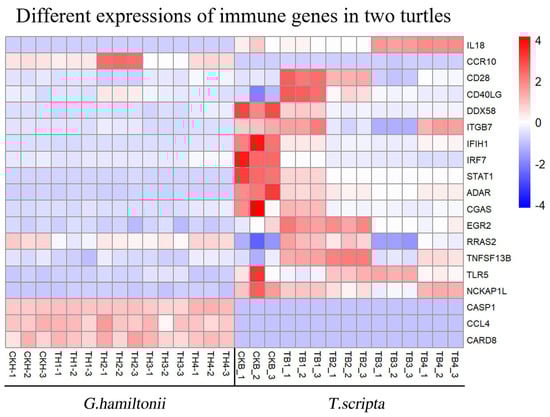 Different expressions of immune genes in two turtles

IL18
CCR10
CD28
CD40LG
DDX58
ITGB7
IFIH1
IRF7
STAT1
ADAR
CGAS
EGR2
RRAS2
TNFSF13B
TLR5
NCKAP1L
CASP1
CCL4
CARD8

4
2
0
-2
-4

CKH-1
CKH-2
CKH-3
TH1-1
TH1-2
TH1-3
TH2-1
TH2-2
TH2-3
TH3-1
TH3-2
TH3-3
TH4-1
TH4-2
TH4-3
CKB_1
CKB_2
CKB_3
TB1_1
TB1_2
TB1_3
TB2_1
TB2_2
TB2_3
TB3_1
TB3_2
TB3_3
TB4_1
TB4_2
TB4_3

G.hamiltonii

T.scripta